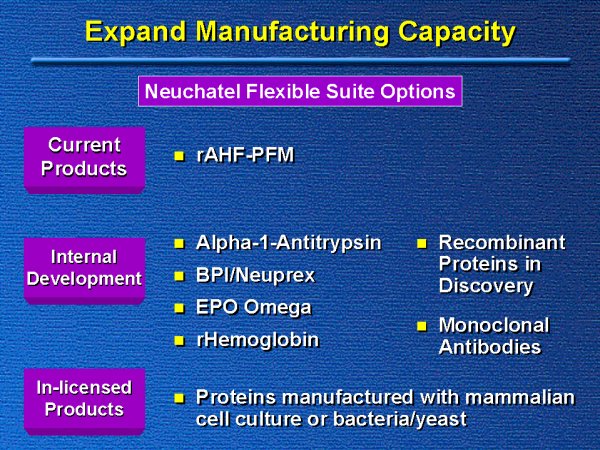 Expand Manufacturing Capacity

Neuchatel Flexible Suite Options

Current Products

- rAHF-PFM

Internal Development

- Alpha-1-Antitrypsin
- BPI/Neuprex
- EPO Omega
- rHemoglobin

- Recombinant Proteins in Discovery
- Monoclonal Antibodies

In-licensed Products

- Proteins manufactured with mammalian cell culture or bacteria/yeast